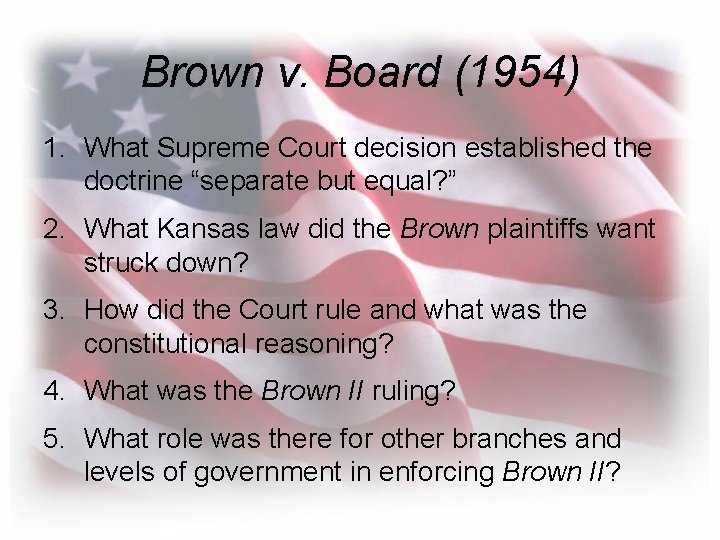 Brown v. Board (1954)

1. What Supreme Court decision established the doctrine “separate but equal?”
2. What Kansas law did the Brown plaintiffs want struck down?
3. How did the Court rule and what was the constitutional reasoning?
4. What was the Brown II ruling?
5. What role was there for other branches and levels of government in enforcing Brown II?